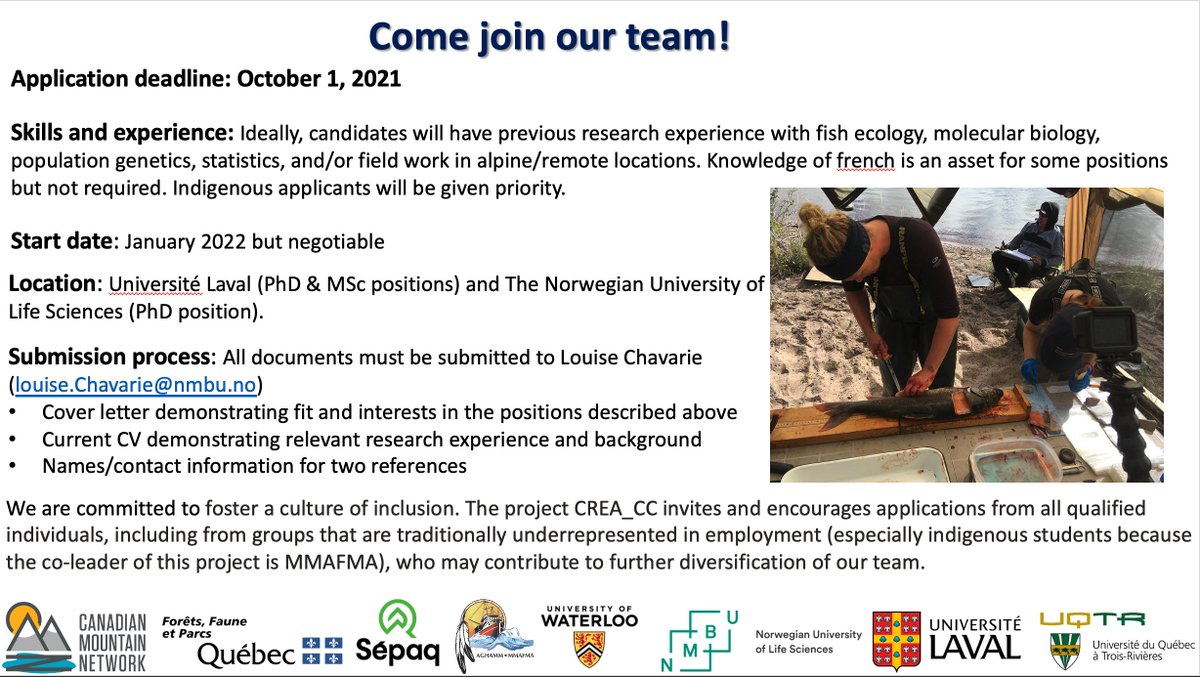 Come join our team!

Application deadline: October 1, 2021

Skills and experience: Ideally, candidates will have previous research experience with fish ecology, molecular biology, population genetics, statistics, and/or field work in alpine/remote locations. Knowledge of french is an asset for some positions but not required. Indigenous applicants will be given priority.

Start date: January 2022 but negotiable

Location: Université Laval (PhD & MSc positions) and The Norwegian University of Life Sciences (PhD position).

Submission process: All documents must be submitted to Louise Chavarie (louise.Chavarie@nmbu.no)
• Cover letter demonstrating fit and interests in the positions described above
• Current CV demonstrating relevant research experience and background
• Names/contact information for two references

We are committed to foster a culture of inclusion. The project CREA_CC invites and encourages applications from all qualified individuals, including from groups that are traditionally underrepresented in employment (especially indigenous students because the co-leader of this project is MMAFMA), who may contribute to further diversification of our team.

CANADIAN MOUNTAIN NETWORK Forêts, Faune et Parcs Québec Sépaq AGHAMM • MMAFMA UNIVERSITY OF WATERLOO N M B U Norwegian University of Life Sciences UNIVERSITÉ LAVAL UQTR Université du Québec à Trois-Rivières